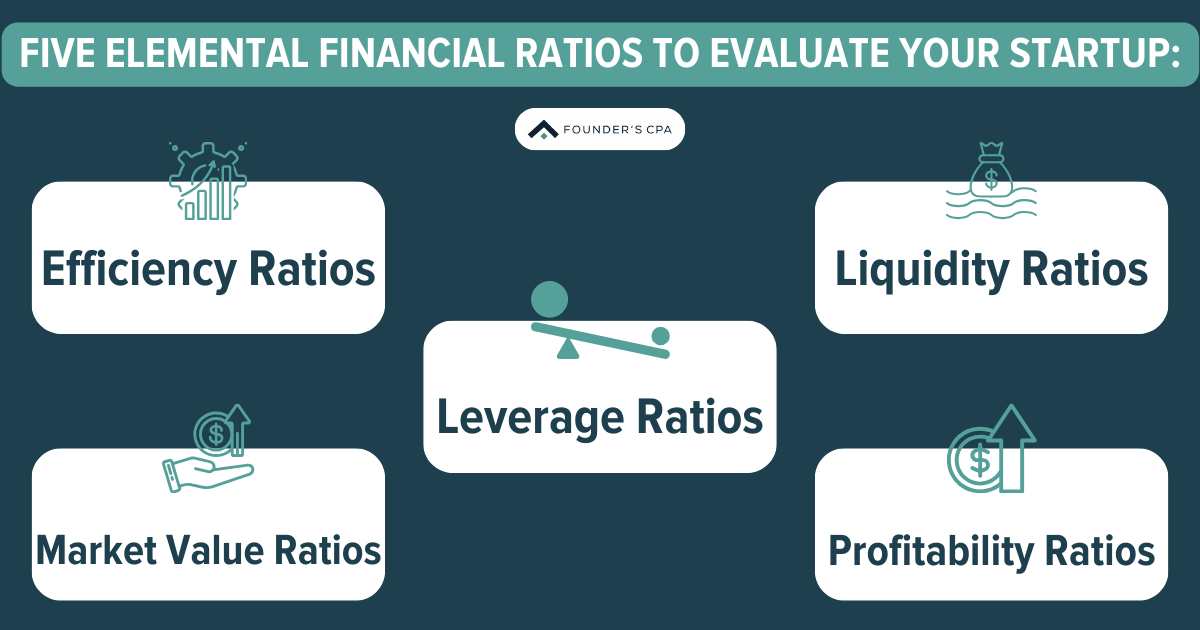 FIVE ELEMENTAL FINANCIAL RATIOS TO EVALUATE YOUR STARTUP:

FOUNDER'S CPA

Efficiency Ratios

Liquidity Ratios

Leverage Ratios

Market Value Ratios

Profitability Ratios